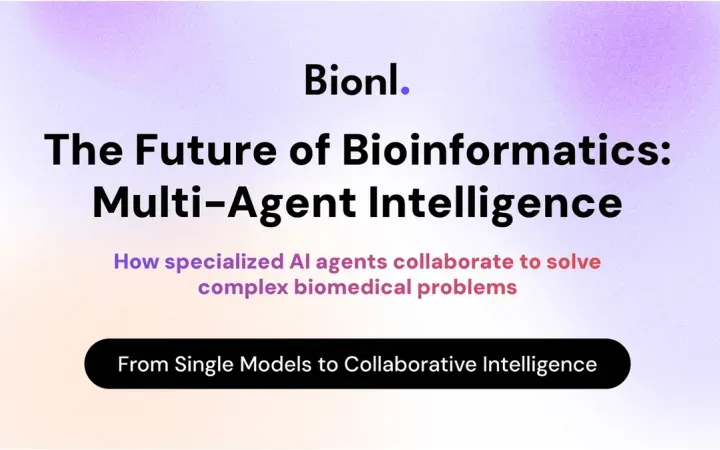 Bionl.

The Future of Bioinformatics: Multi-Agent Intelligence

How specialized AI agents collaborate to solve complex biomedical problems

From Single Models to Collaborative Intelligence